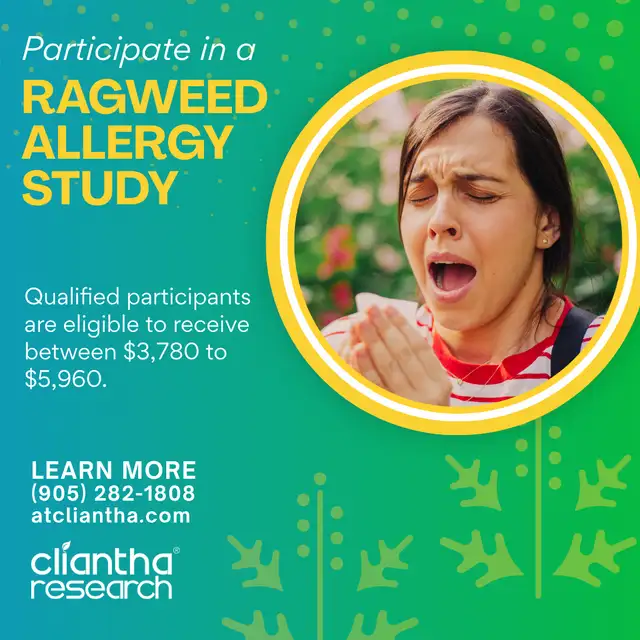 Participate in a
RAGWEED ALLERGY STUDY

Qualified participants are eligible to receive between \$3,780 to \$5,960.

LEARN MORE
(905) 282-1808
atcliantha.com

cliantha® research